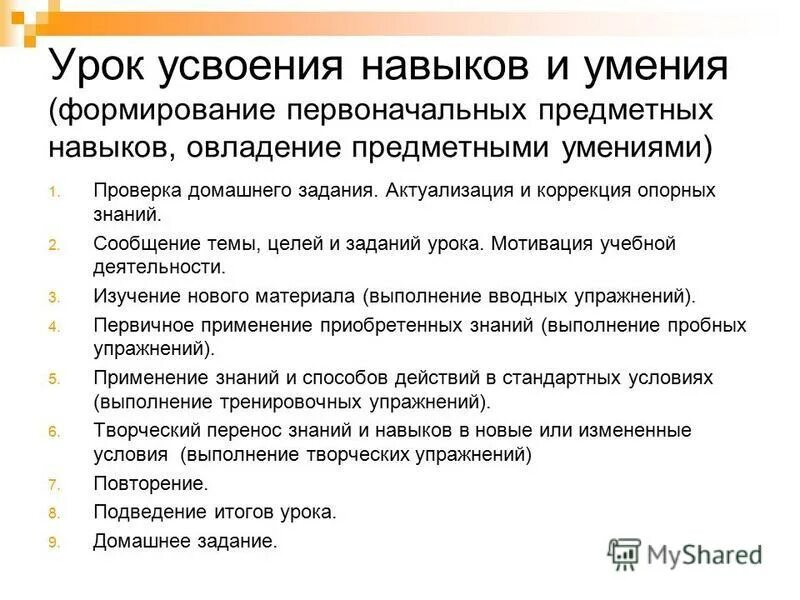 Урок усвоения навыков и умения (формирование первоначальных предметных навыков, овладение предметными умениями)

1. Проверка домашнего задания. Актуализация и коррекция опорных знаний.
2. Сообщение темы, целей и заданий урока. Мотивация учебной деятельности.
3. Изучение нового материала (выполнение вводных упражнений).
4. Первичное применение приобретенных знаний (выполнение пробных упражнений).
5. Применение знаний и способов действий в стандартных условиях (выполнение тренировочных упражнений).
6. Творческий перенос знаний и навыков в новые или измененные условия (выполнение творческих упражнений)
7. Повторение.
8. Подведение итогов урока.
9. Домашнее задание.

MyShared